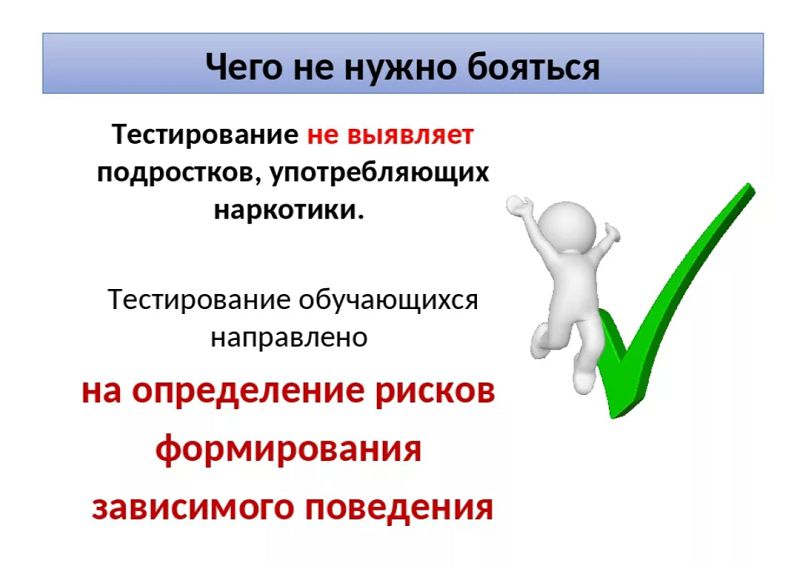 Чего не нужно бояться

Тестирование не выявляет подростков, употребляющих наркотики.

Тестирование обучающихся направлено

на определение рисков формирования зависимого поведения